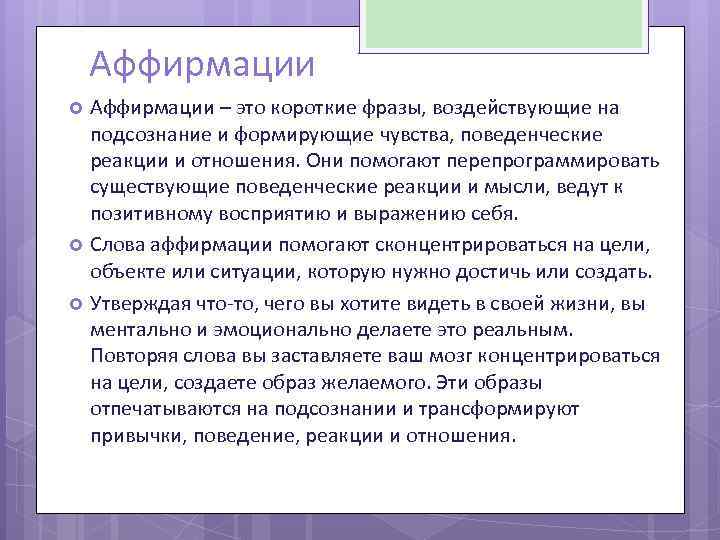 Аффирмации

Аффирмации – это короткие фразы, воздействующие на подсознание и формирующие чувства, поведенческие реакции и отношения. Они помогают перепрограммировать существующие поведенческие реакции и мысли, ведут к позитивному восприятию и выражению себя.

Слова аффирмации помогают сконцентрироваться на цели, объекте или ситуации, которую нужно достичь или создать.

Утверждая что-то, чего вы хотите видеть в своей жизни, вы ментально и эмоционально делаете это реальным. Повторяя слова вы заставляете ваш мозг концентрироваться на цели, создаете образ желаемого. Эти образы отпечатываются на подсознании и трансформируют привычки, поведение, реакции и отношения.